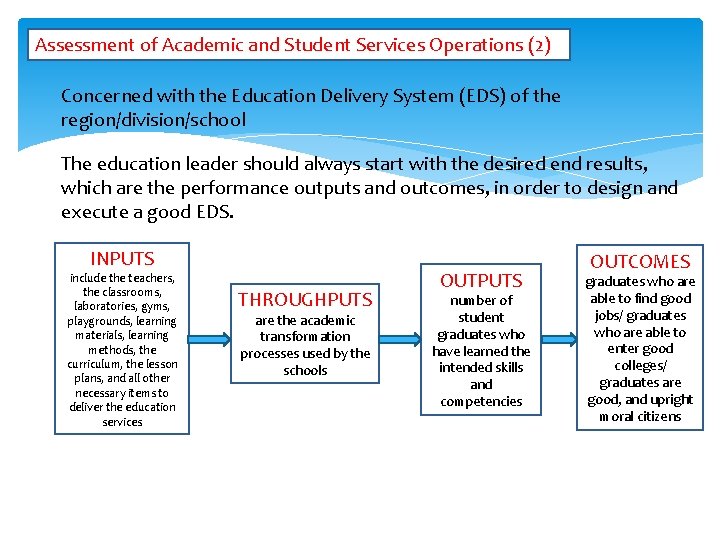 Assessment of Academic and Student Services Operations (2)

Concerned with the Education Delivery System (EDS) of the region/division/school

The education leader should always start with the desired end results, which are the performance outputs and outcomes, in order to design and execute a good EDS.

INPUTS
include the teachers, the classrooms, laboratories, gyms, playgrounds, learning materials, learning methods, the curriculum, the lesson plans, and all other necessary items to deliver the education services

THROUGHPUTS
are the academic transformation processes used by the schools

OUTPUTS
number of student graduates who have learned the intended skills and competencies

OUTCOMES
graduates who are able to find good jobs/ graduates who are able to enter good colleges/ graduates are good, and upright moral citizens